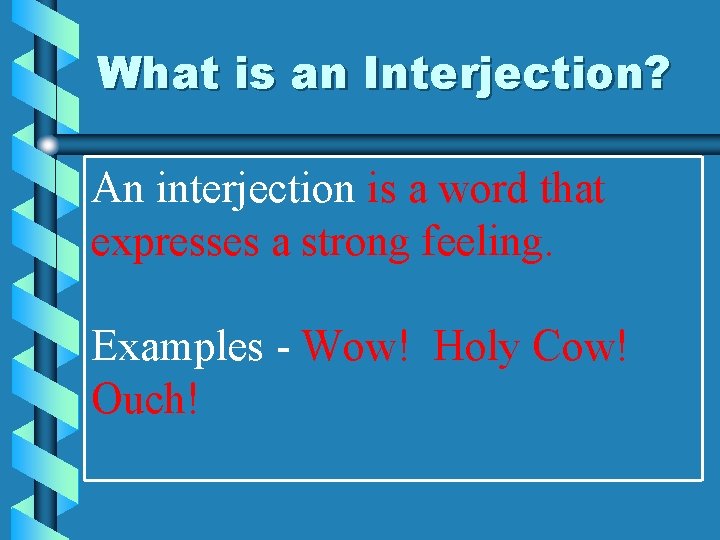 What is an Interjection?

An interjection is a word that expresses a strong feeling.

Examples - Wow! Holy Cow! Ouch!